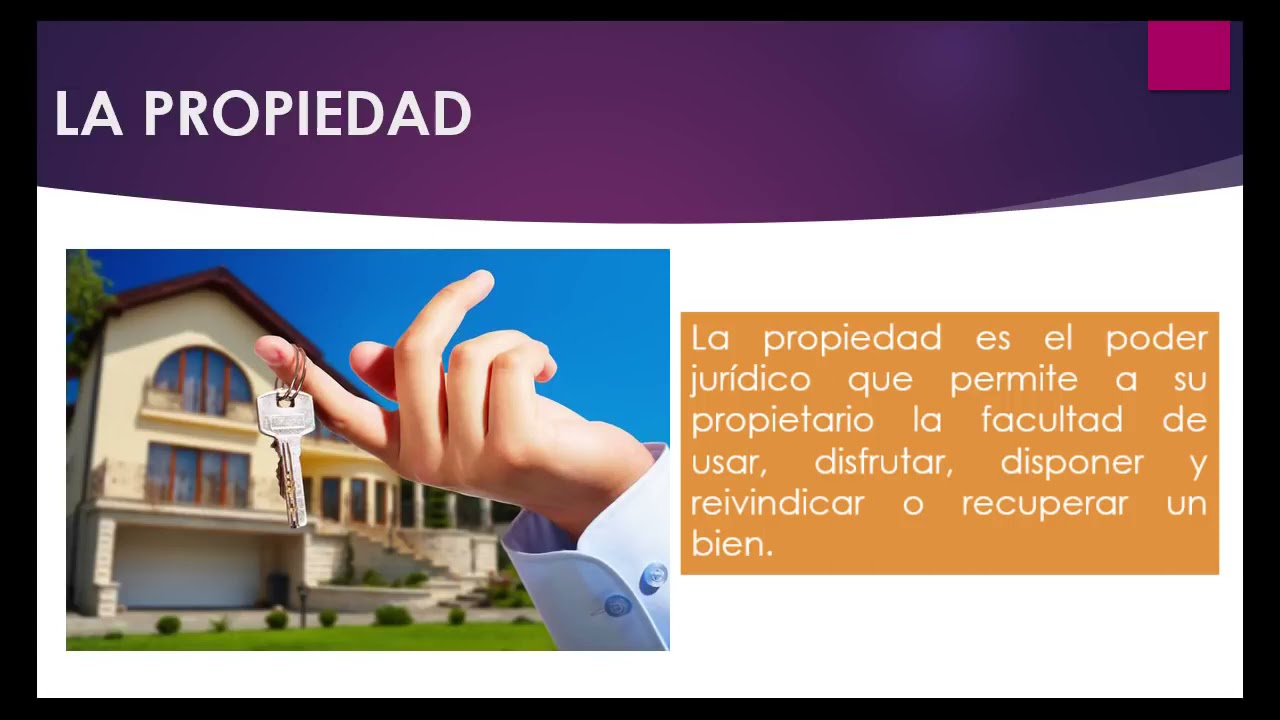 LA PROPIEDAD

La propiedad es el poder jurídico que permite a su propietario la facultad de usar, disfrutar, disponer y reivindicar o recuperar un bien.